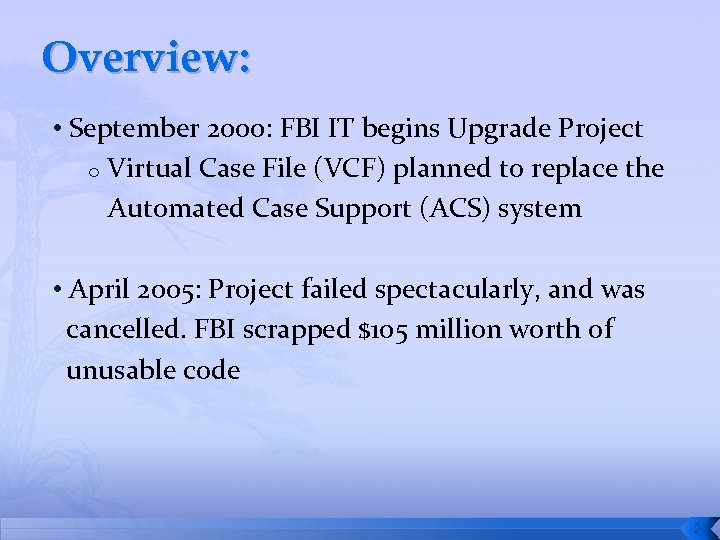 Overview:

• September 2000: FBI IT begins Upgrade Project
o Virtual Case File (VCF) planned to replace the Automated Case Support (ACS) system

• April 2005: Project failed spectacularly, and was cancelled. FBI scrapped \$105 million worth of unusable code

2